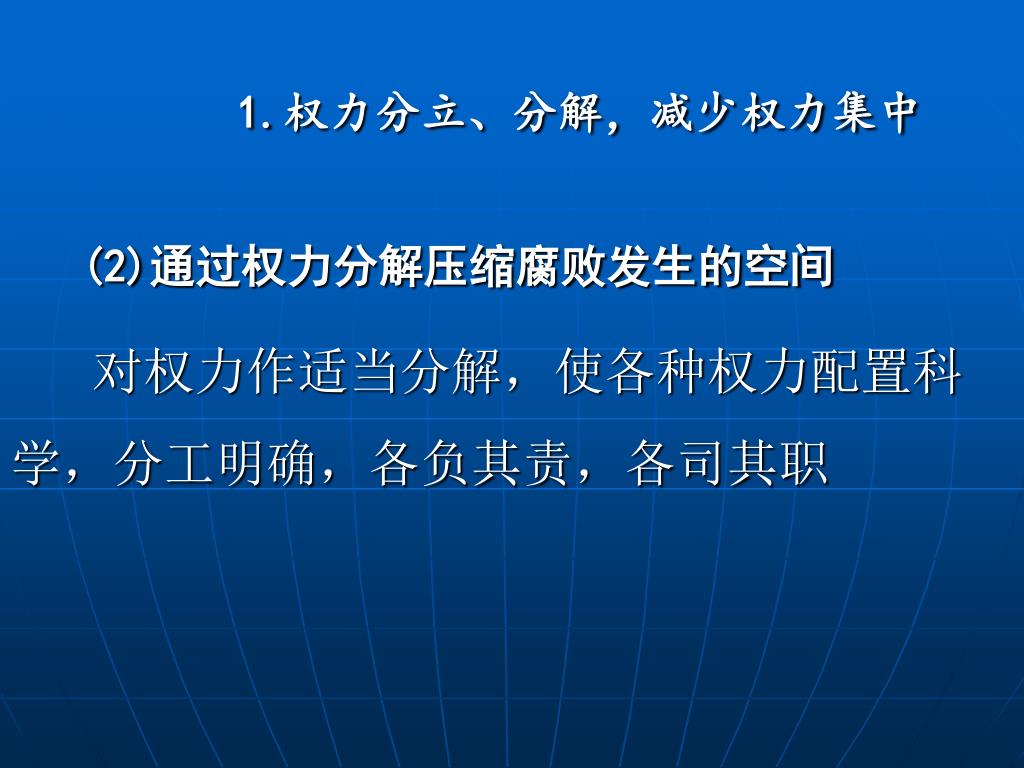 1.权力分立、分解，减少权力集中

⑵通过权力分解压缩腐败发生的空间

对权力作适当分解，使各种权力配置科学，分工明确，各负其责，各司其职